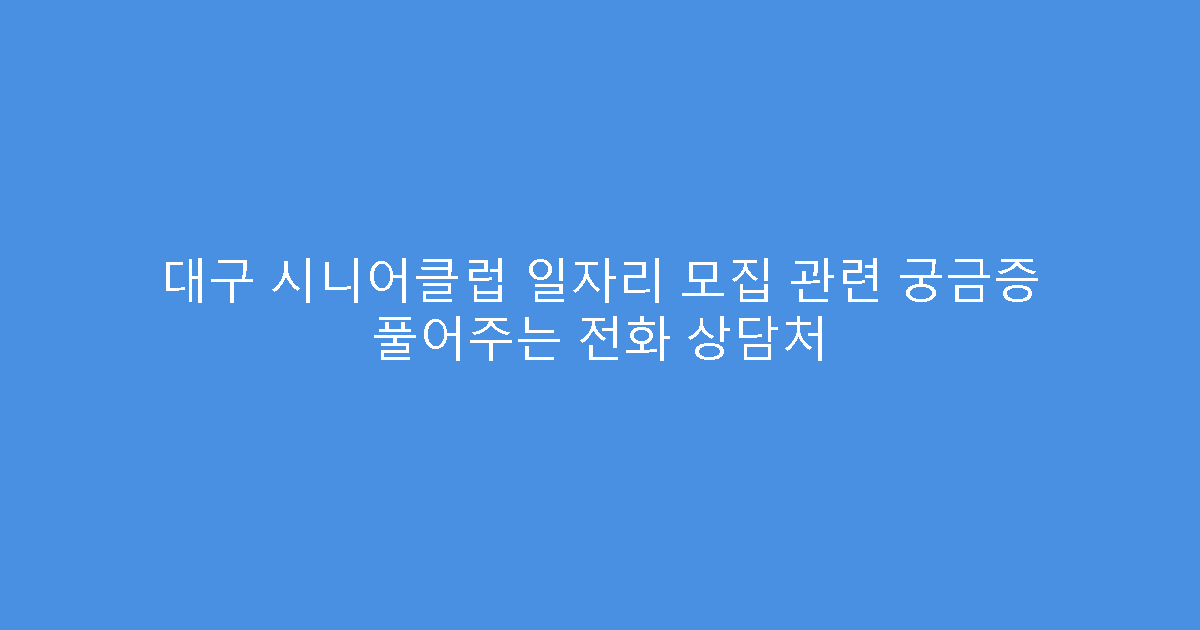 대구 시니어클럽 일자리 모집 관련 궁금증 풀어주는 전화 상담처